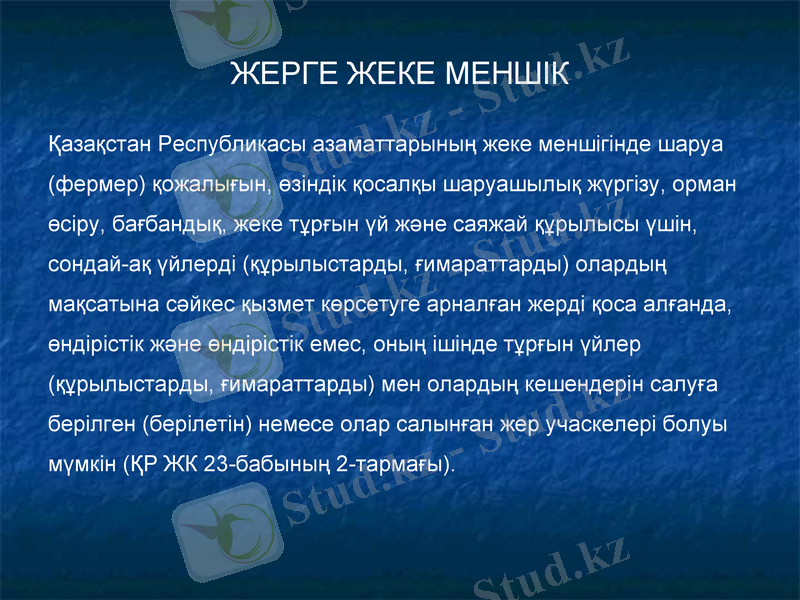 ЖЕРГЕ ЖЕКЕ МЕНШІК

Қазақстан Республикасы азаматтарының жеке меншігінде шаруа (фермер) қожалығын, өзіндік қосалқы шаруашылық жүргізу, орман өсіру, бағбандық, жеке тұрғын үй және саяжай құрылысы үшін, сондай-ақ үйлерді (құрылыстарды, ғимараттарды) олардың мақсатына сәйкес қызмет көрсетуге арналған жерді қоса алғанда, өндірістік және өндірістік емес, оның ішінде тұрғын үйлер (құрылыстарды, ғимараттарды) мен олардың кешендерін салуға берілген (берілетін) немесе олар салынған жер учаскелері болуы мүмкін (ҚР ЖК 23-бабының 2-тармағы).

Stud.kz - Stud.kz
Stud.kz - Stud.kz
Stud.kz - Stud.kz
Stud.kz